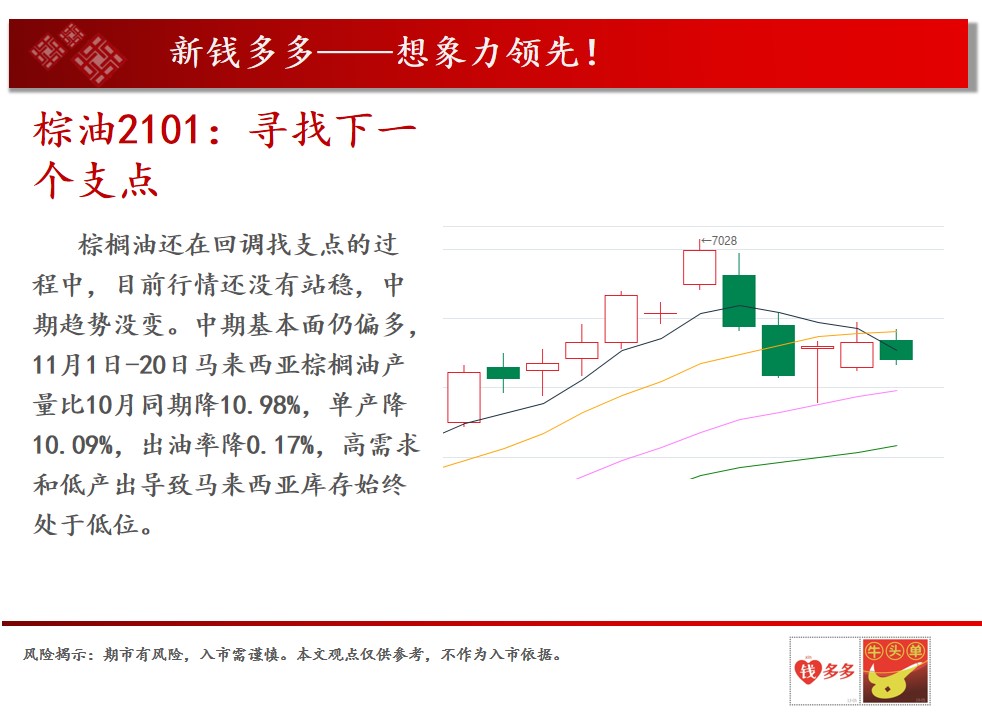 新钱多多——想象力领先！

棕油2101：寻找下一个支点

棕榈油还在回调找支点的过程中，目前行情还没有站稳，中期趋势没变。中期基本面仍偏多，11月1日-20日马来西亚棕榈油产量比10月同期降10.98%，单产降10.09%，出油率降0.17%，高需求和低产出导致马来西亚库存始终处于低位。

←7028

风险揭示：期市有风险，入市需谨慎。本文观点仅供参考，不作为入市依据。

钱多多

牛头单